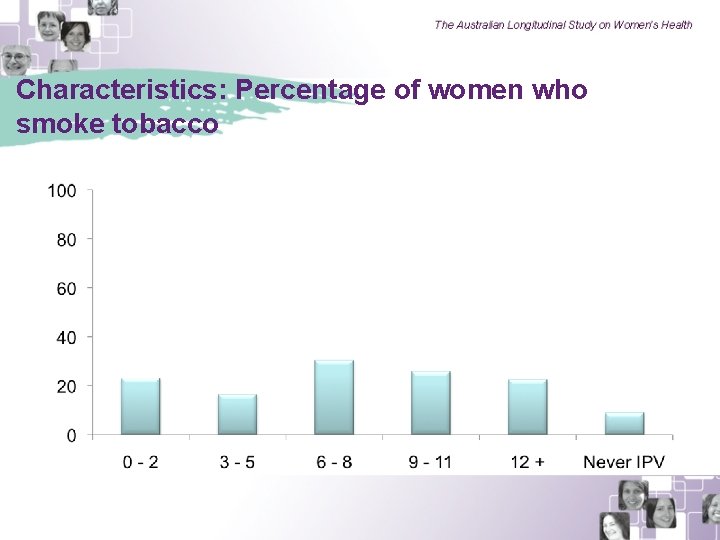 The Australian Longitudinal Study on Women's Health

Characteristics: Percentage of women who smoke tobacco

100
80
60
40
20
0

0 - 2
3 - 5
6 - 8
9 - 11
12 +
Never IPV